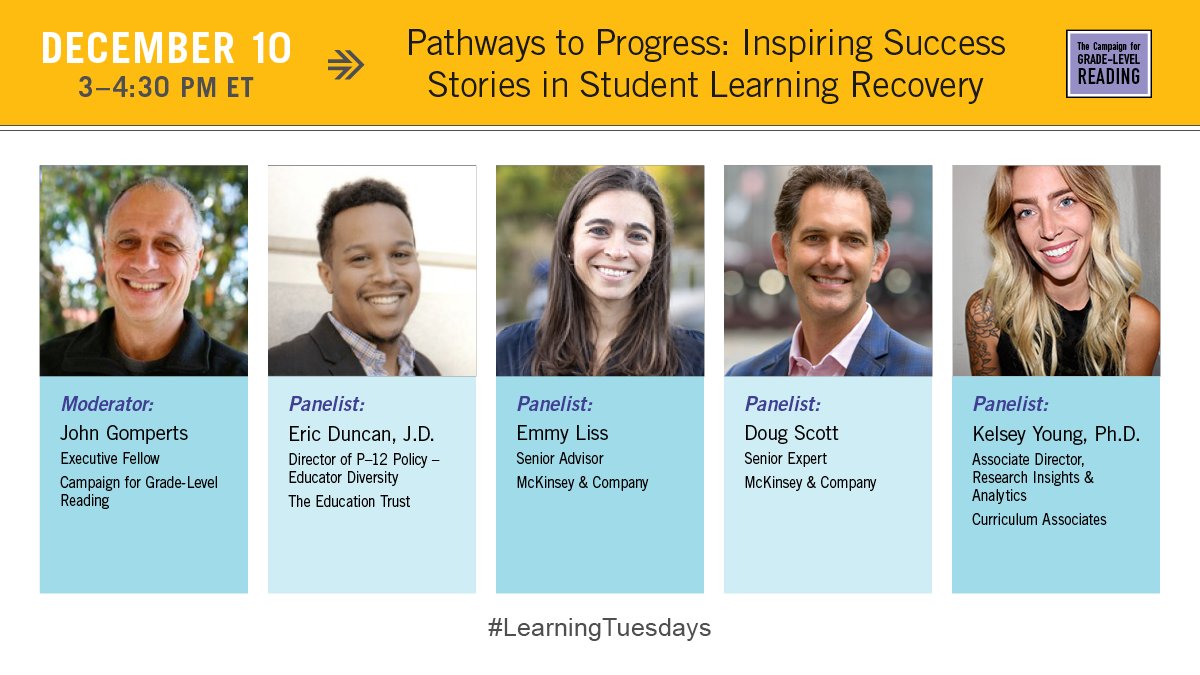 DECEMBER 10
3–4:30 PM ET

Pathways to Progress: Inspiring Success Stories in Student Learning Recovery

The Campaign for GRADE-LEVEL READING

Moderator:
John Gomperts
Executive Fellow
Campaign for Grade-Level Reading

Panelist:
Eric Duncan, J.D.
Director of P–12 Policy – Educator Diversity
The Education Trust

Panelist:
Emmy Liss
Senior Advisor
McKinsey & Company

Panelist:
Doug Scott
Senior Expert
McKinsey & Company

Panelist:
Kelsey Young, Ph.D.
Associate Director, Research Insights & Analytics
Curriculum Associates

#LearningTuesdays